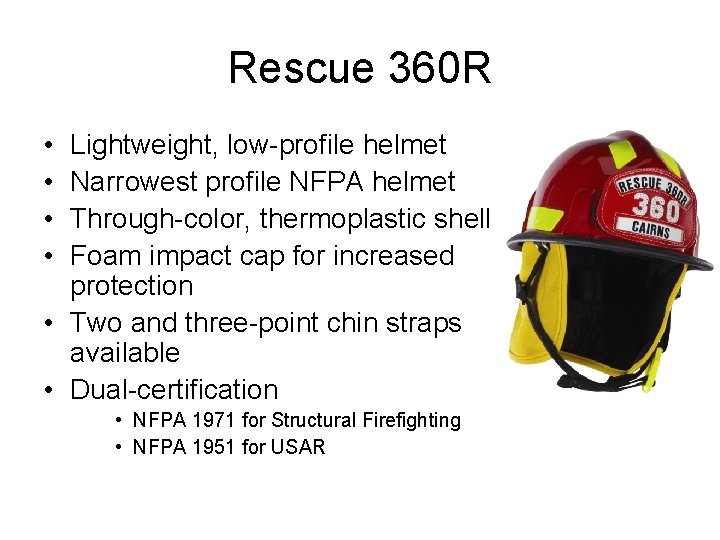 Rescue 360R

• Lightweight, low-profile helmet
• Narrowest profile NFPA helmet
• Through-color, thermoplastic shell
• Foam impact cap for increased protection
• Two and three-point chin straps available
• Dual-certification
  • NFPA 1971 for Structural Firefighting
  • NFPA 1951 for USAR

RESCUE 360R
360
CAIRNS